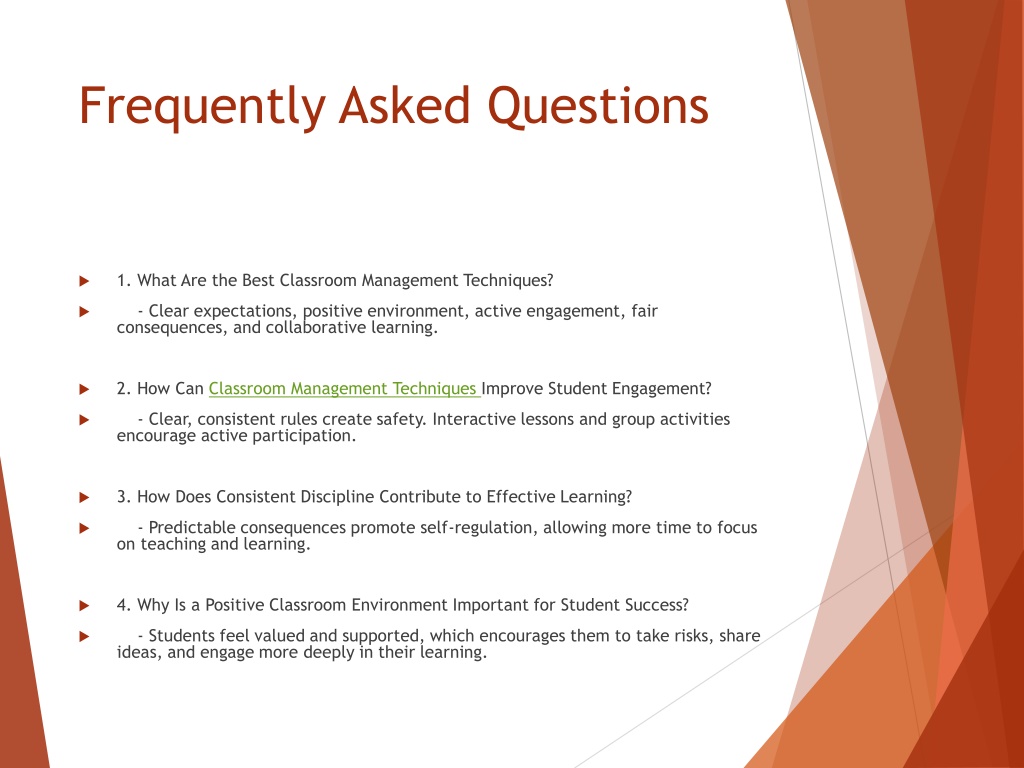 Frequently Asked Questions

1. What Are the Best Classroom Management Techniques?

- Clear expectations, positive environment, active engagement, fair consequences, and collaborative learning.

2. How Can Classroom Management Techniques Improve Student Engagement?

- Clear, consistent rules create safety. Interactive lessons and group activities encourage active participation.

3. How Does Consistent Discipline Contribute to Effective Learning?

- Predictable consequences promote self-regulation, allowing more time to focus on teaching and learning.

4. Why Is a Positive Classroom Environment Important for Student Success?

- Students feel valued and supported, which encourages them to take risks, share ideas, and engage more deeply in their learning.